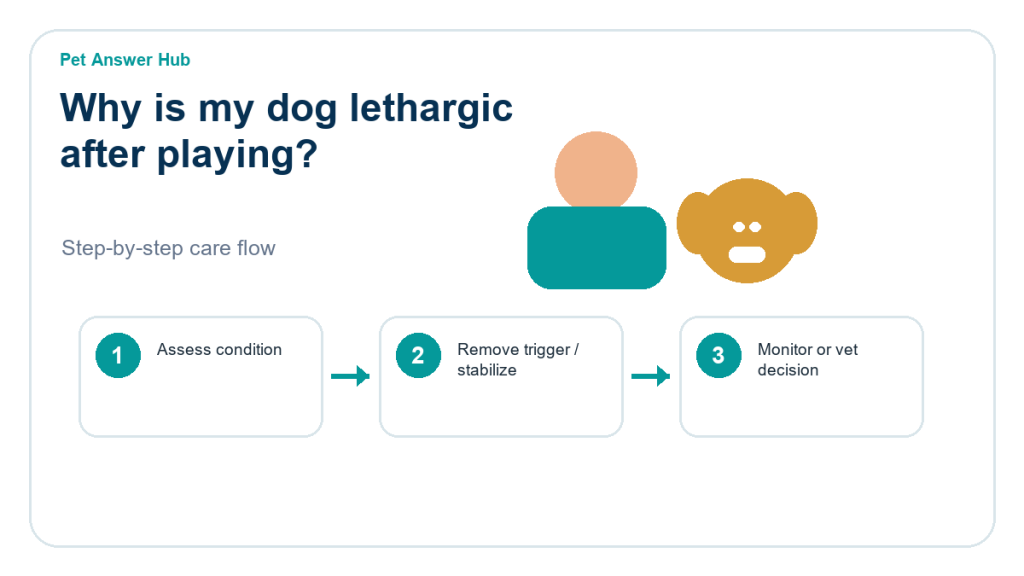 Pet Answer Hub

Why is my dog lethargic after playing?

Step-by-step care flow

1 Assess condition

2 Remove trigger / stabilize

3 Monitor or vet decision